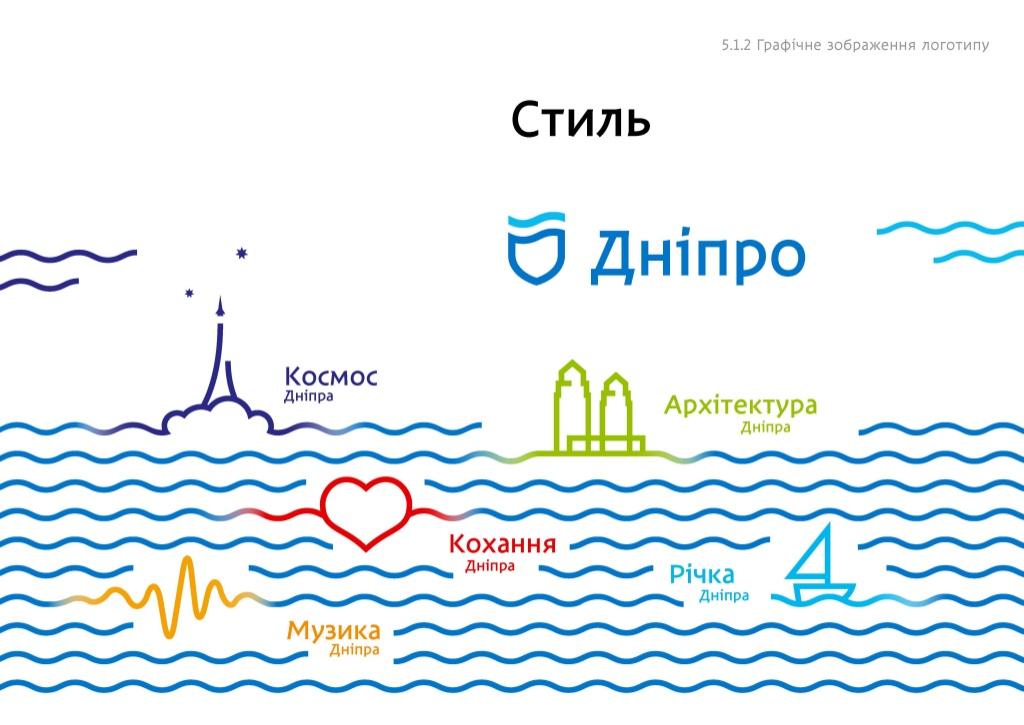 5.1.2 Графічне зображення логотипу

Стиль

Дніпро

Космос
Дніпра

Архітектура
Дніпра

Кохання
Дніпра

Річка
Дніпра

Музика
Дніпра